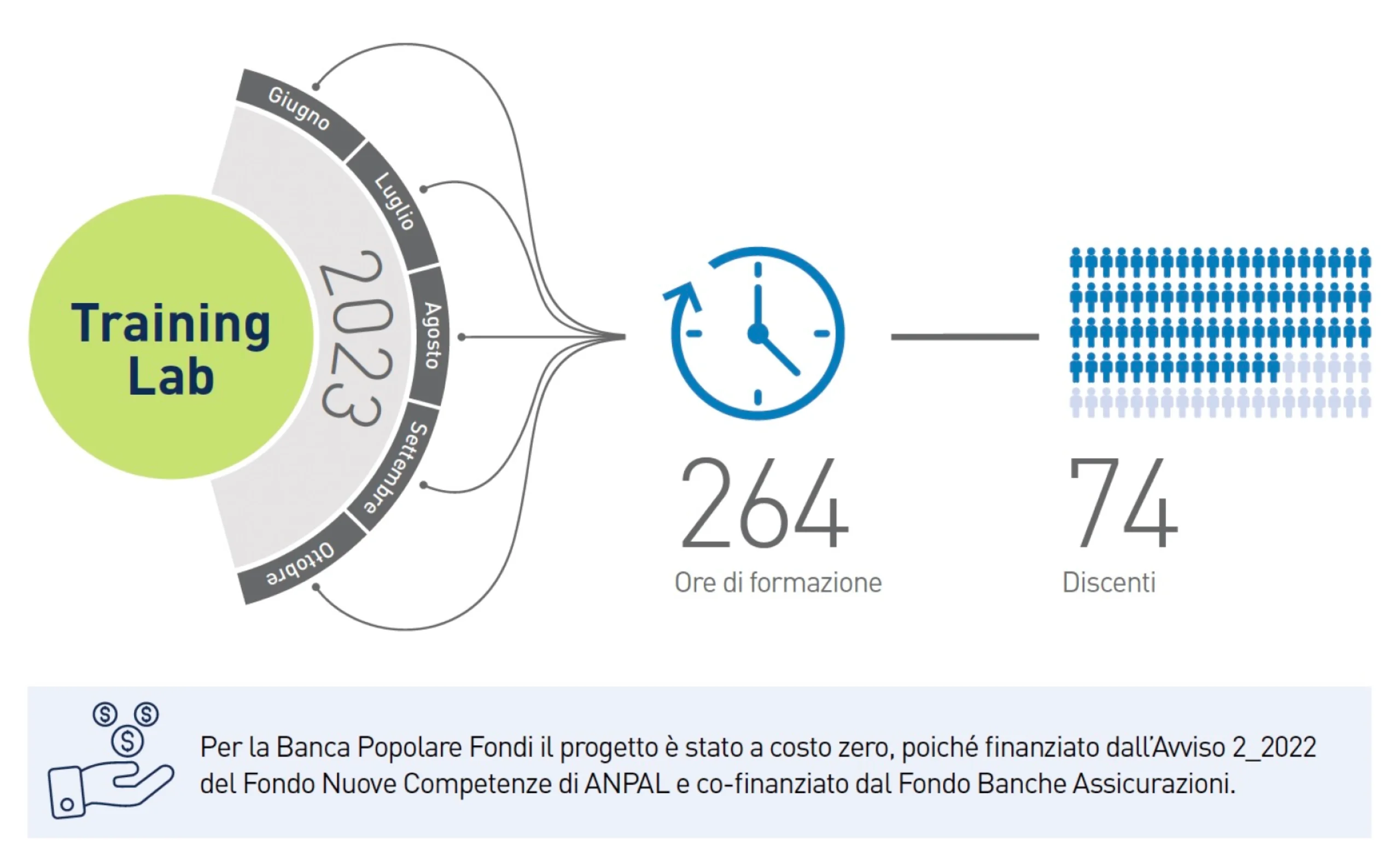 Training Lab

2023

Giugno
Luglio
Agosto
Settembre
Ottobre

264
Ore di formazione

74
Discenti

Per la Banca Popolare Fondi il progetto è stato a costo zero, poiché finanziato dall'Avviso 2_2022 del Fondo Nuove Competenze di ANPAL e co-finanziato dal Fondo Banche Assicurazioni.